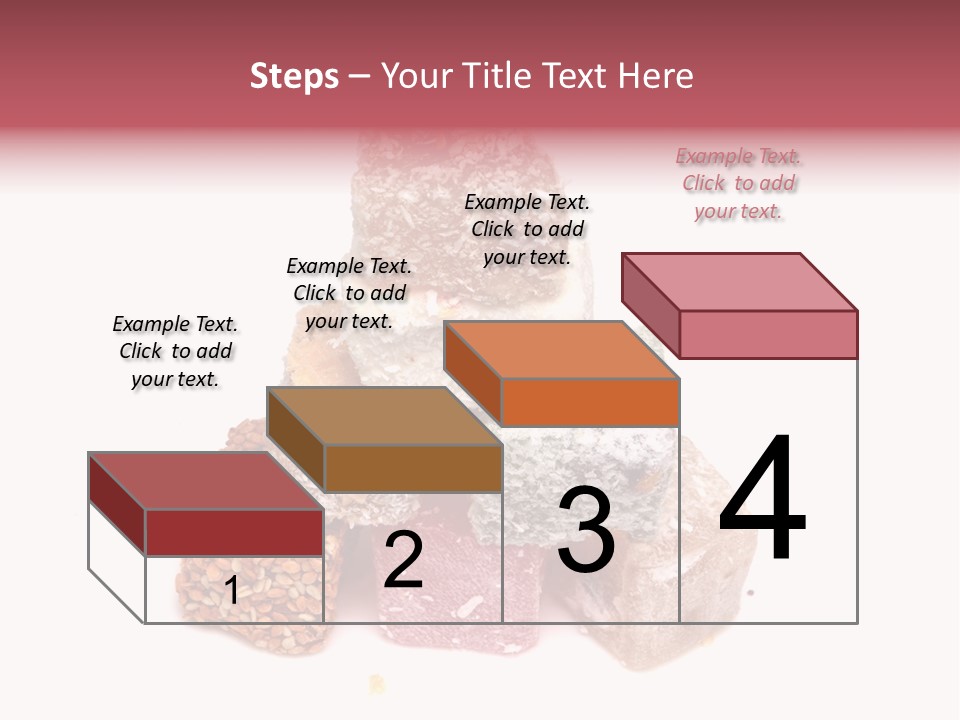 Steps – Your Title Text Here

Example Text. Click to add your text.

Example Text. Click to add your text.

Example Text. Click to add your text.

Example Text. Click to add your text.

1

2

3

4